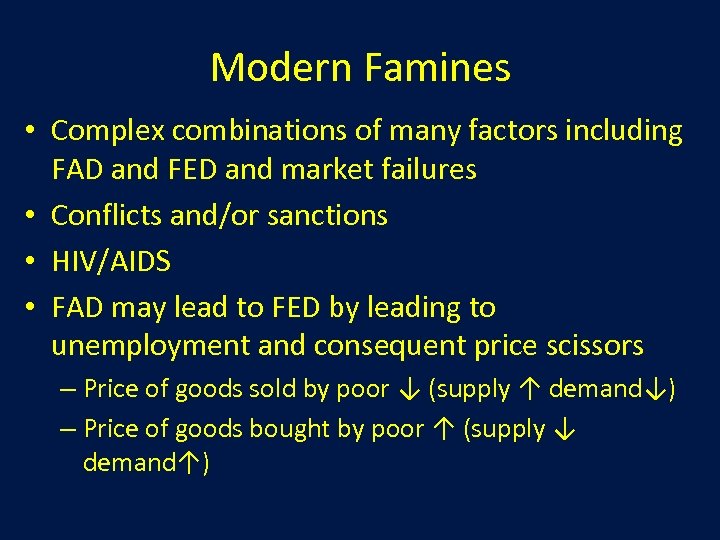 Modern Famines

• Complex combinations of many factors including FAD and FED and market failures
• Conflicts and/or sanctions
• HIV/AIDS
• FAD may lead to FED by leading to unemployment and consequent price scissors
– Price of goods sold by poor ↓ (supply ↑ demand↓)
– Price of goods bought by poor ↑ (supply ↓ demand↑)